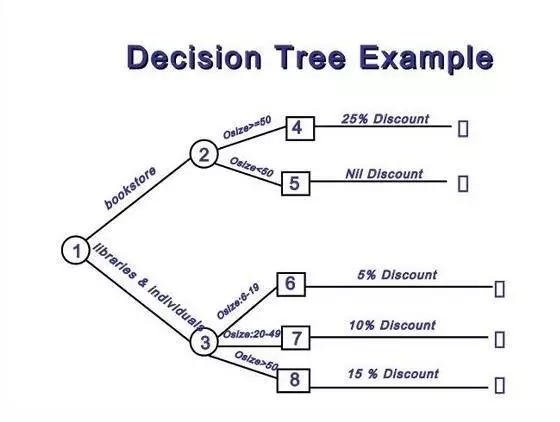 Decision Tree Example

1

bookstore

2

Osize>=50

4

25% Discount

Osize<50

5

Nil Discount

libraries & individuals

3

Osize:6-19

6

5% Discount

Osize:20-49

7

10% Discount

Osize>50

8

15 % Discount